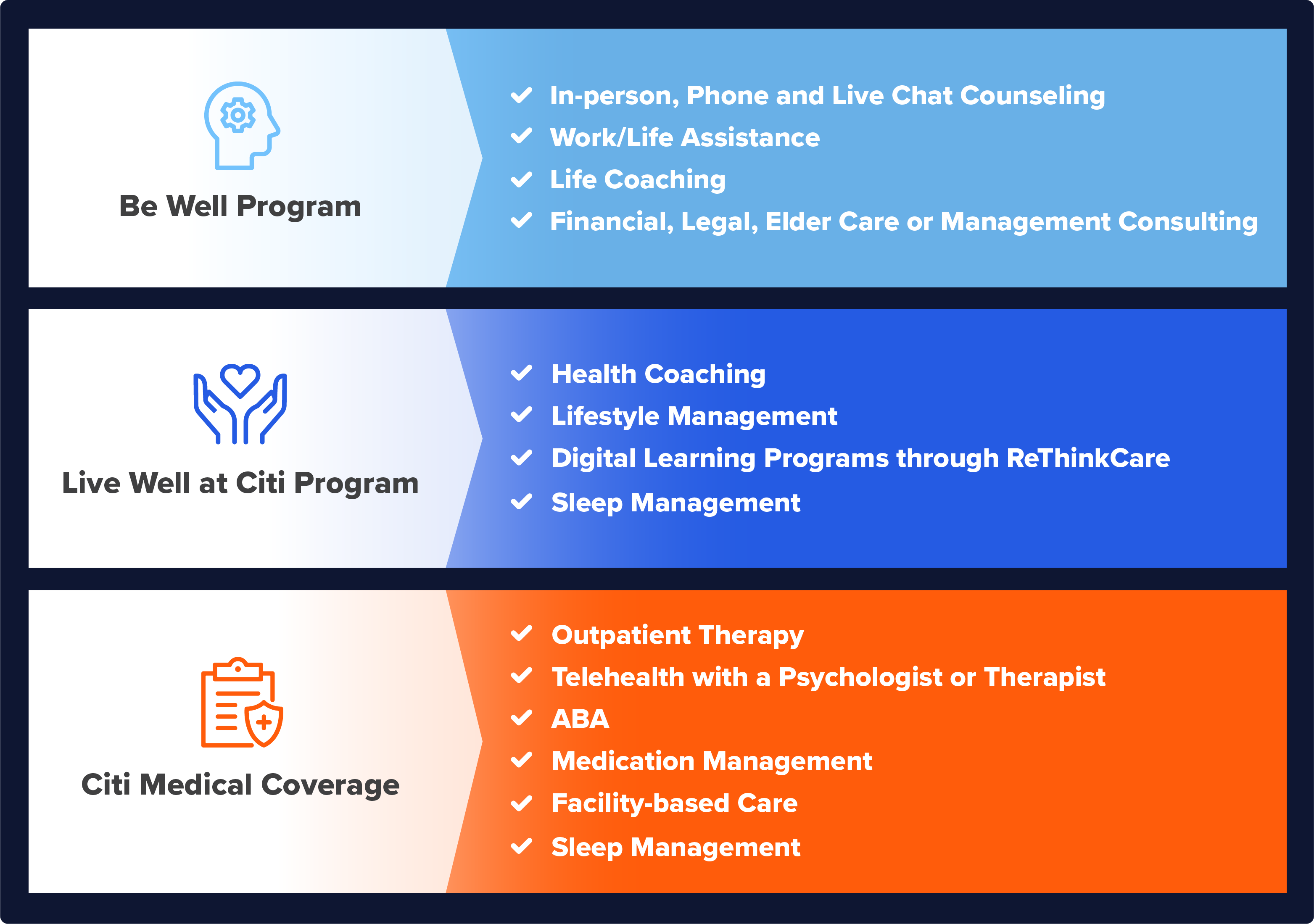 Be Well Program

In-person, Phone and Live Chat Counseling
Work/Life Assistance
Life Coaching
Financial, Legal, Elder Care or Management Consulting

Live Well at Citi Program

Health Coaching
Lifestyle Management
Digital Learning Programs through ReThinkCare
Sleep Management

Citi Medical Coverage

Outpatient Therapy
Telehealth with a Psychologist or Therapist
ABA
Medication Management
Facility-based Care
Sleep Management